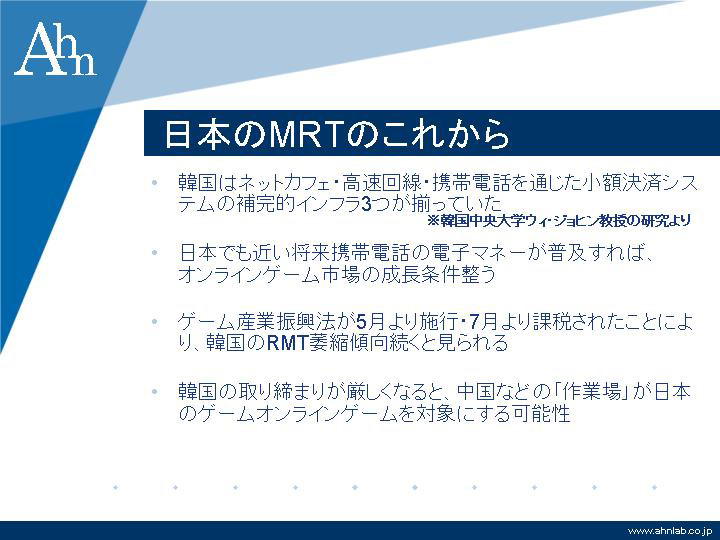 Ahn

日本のMRTのこれから

• 韓国はネットカフェ・高速回線・携帯電話を通じた小額決済システムの補完的インフラ3つが揃っていた
※韓国中央大学ウィ・ジョヒン教授の研究より

• 日本でも近い将来携帯電話の電子マネーが普及すれば、オンラインゲーム市場の成長条件整う

• ゲーム産業振興法が5月より施行・7月より課税されたことにより、韓国のRMT萎縮傾向続くと見られる

• 韓国の取り締まりが厳しくなると、中国などの「作業場」が日本のゲームオンラインゲームを対象にする可能性

www.ahnlab.co.jp